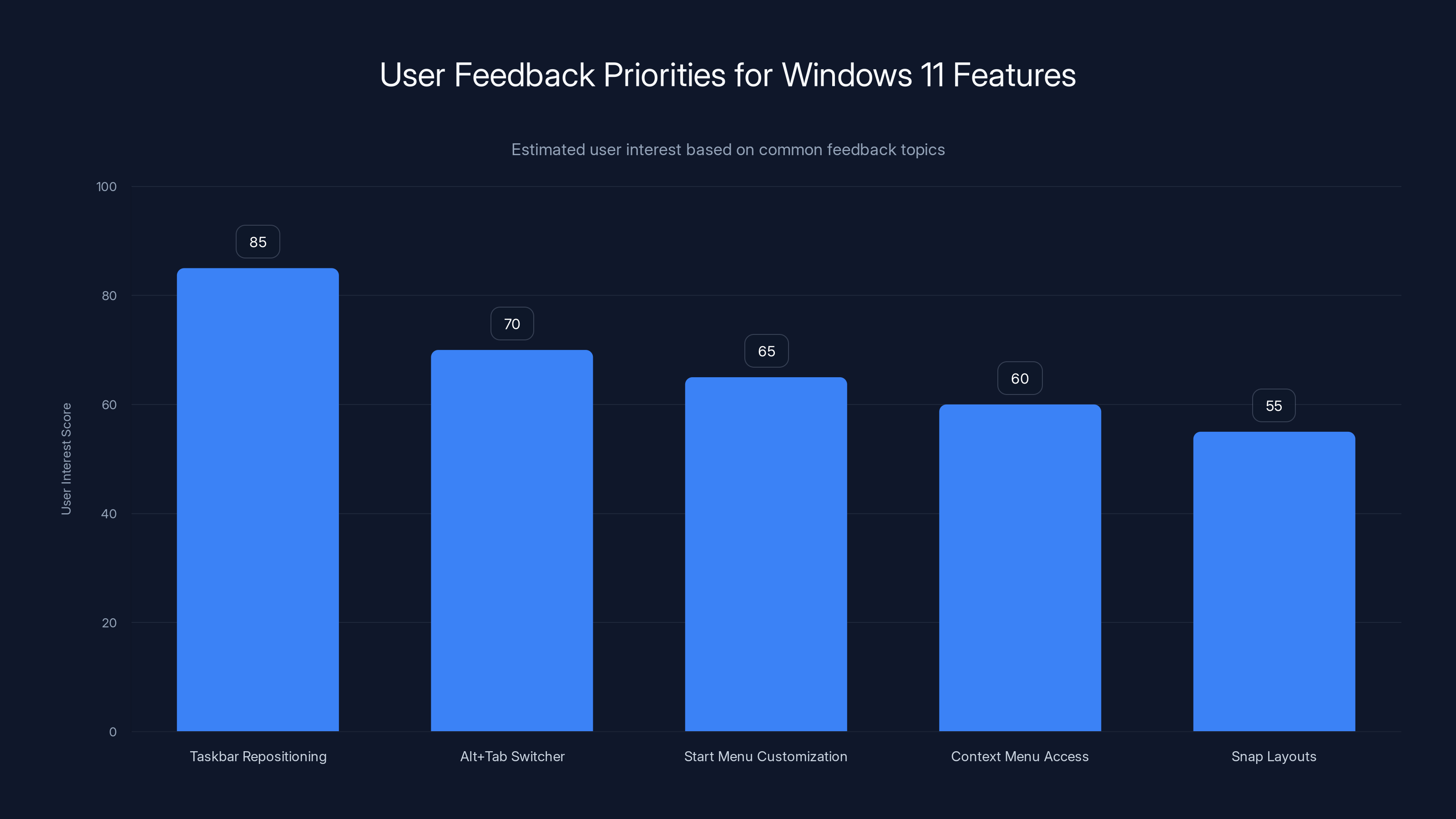 User Feedback Priorities for Windows 11 Features

Estimated user interest based on common feedback topics

User Interest Score

100
80
60
40
20
0

85
70
65
60
55

Taskbar Repositioning
Alt+Tab Switcher
Start Menu Customization
Context Menu Access
Snap Layouts